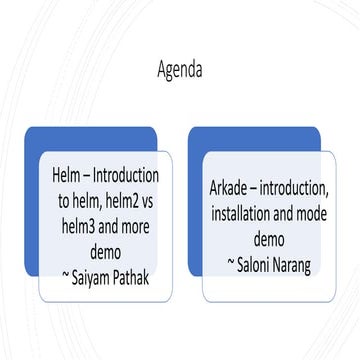 Agenda

Helm – Introduction to helm, helm2 vs helm3 and more demo
~ Saiyam Pathak

Arkade – introduction, installation and mode demo
~ Saloni Narang